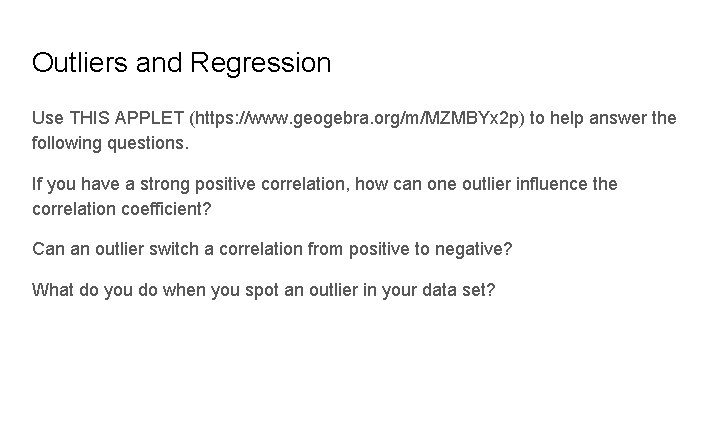 Outliers and Regression

Use THIS APPLET (https://www.geogebra.org/m/MZMBYx2p) to help answer the following questions.

If you have a strong positive correlation, how can one outlier influence the correlation coefficient?

Can an outlier switch a correlation from positive to negative?

What do you do when you spot an outlier in your data set?